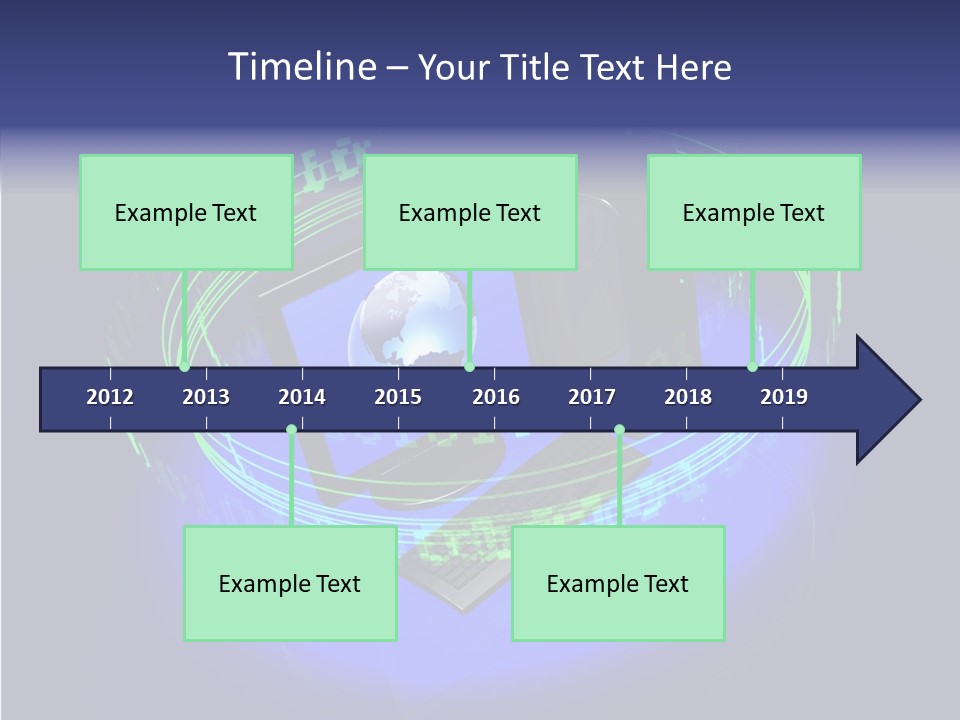 Timeline – Your Title Text Here

Example Text

Example Text

Example Text

2012 2013 2014 2015 2016 2017 2018 2019

Example Text

Example Text